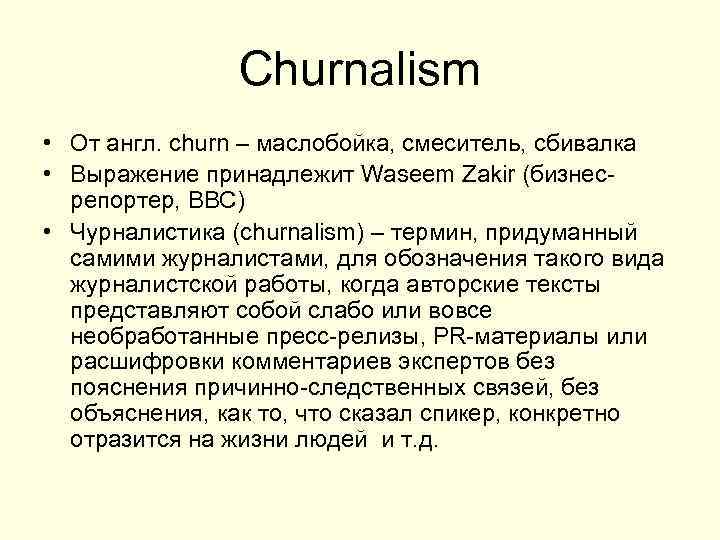 Churnalism

• От англ. churn – маслобойка, смеситель, сбивалка
• Выражение принадлежит Waseem Zakir (бизнес-репортер, BBC)
• Чурналистика (churnalism) – термин, придуманный самими журналистами, для обозначения такого вида журналистской работы, когда авторские тексты представляют собой слабо или вовсе необработанные пресс-релизы, PR-материалы или расшифровки комментариев экспертов без пояснения причинно-следственных связей, без объяснения, как то, что сказал спикер, конкретно отразится на жизни людей и т.д.